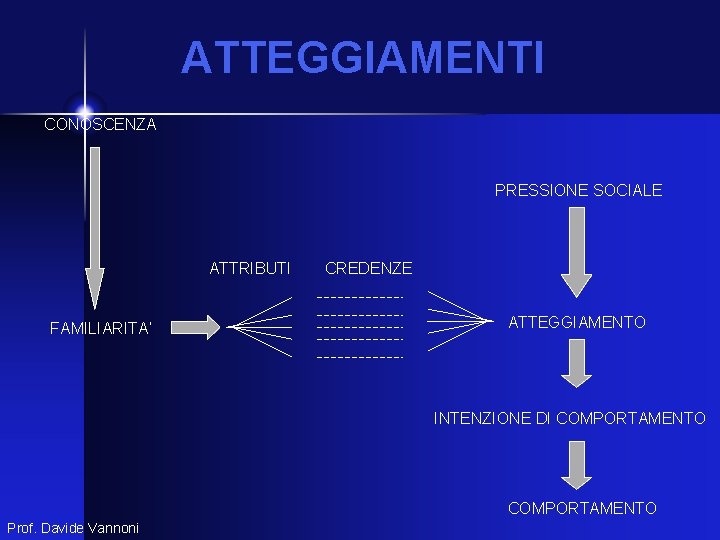 ATTEGGIAMENTI

CONOSCENZA

PRESSIONE SOCIALE

ATTRIBUTI

CREDENZE

FAMILIARITA'

ATTEGGIAMENTO

INTENZIONE DI COMPORTAMENTO

COMPORTAMENTO

Prof. Davide Vannoni